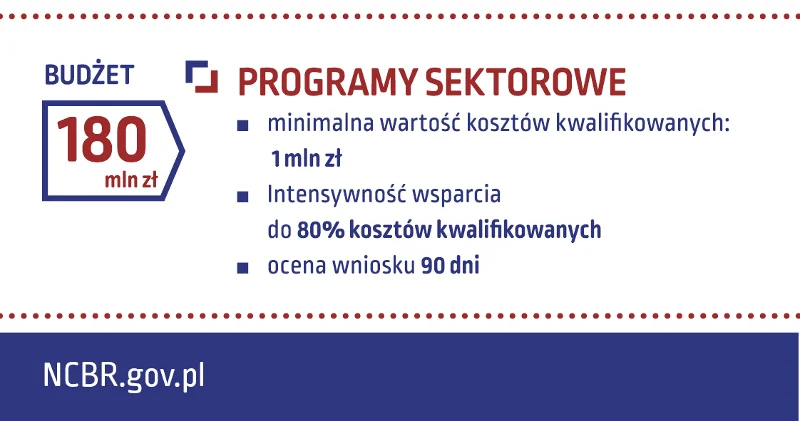 BUDŻET
180
mln zł

PROGRAMY SEKTOROWE

■ minimalna wartość kosztów kwalifikowanych: 1 mln zł
■ Intensywność wsparcia do 80% kosztów kwalifikowanych
■ ocena wniosku 90 dni

NCBR.gov.pl